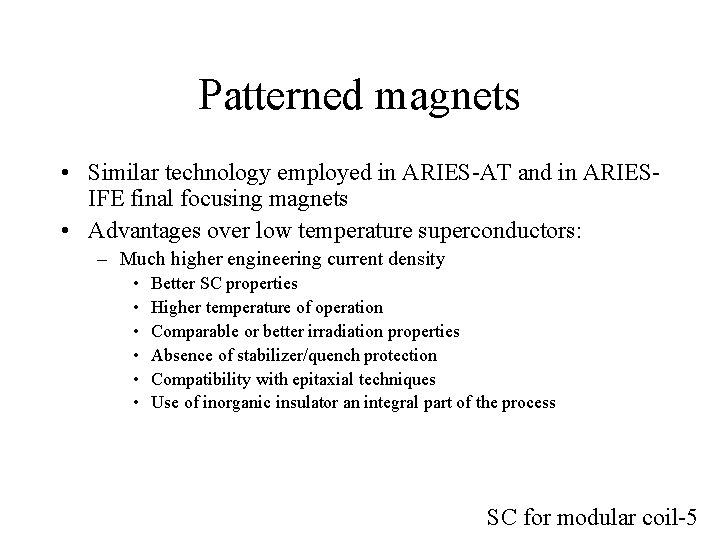 Patterned magnets

• Similar technology employed in ARIES-AT and in ARIES-IFE final focusing magnets
• Advantages over low temperature superconductors:
– Much higher engineering current density
• Better SC properties
• Higher temperature of operation
• Comparable or better irradiation properties
• Absence of stabilizer/quench protection
• Compatibility with epitaxial techniques
• Use of inorganic insulator an integral part of the process

SC for modular coil-5